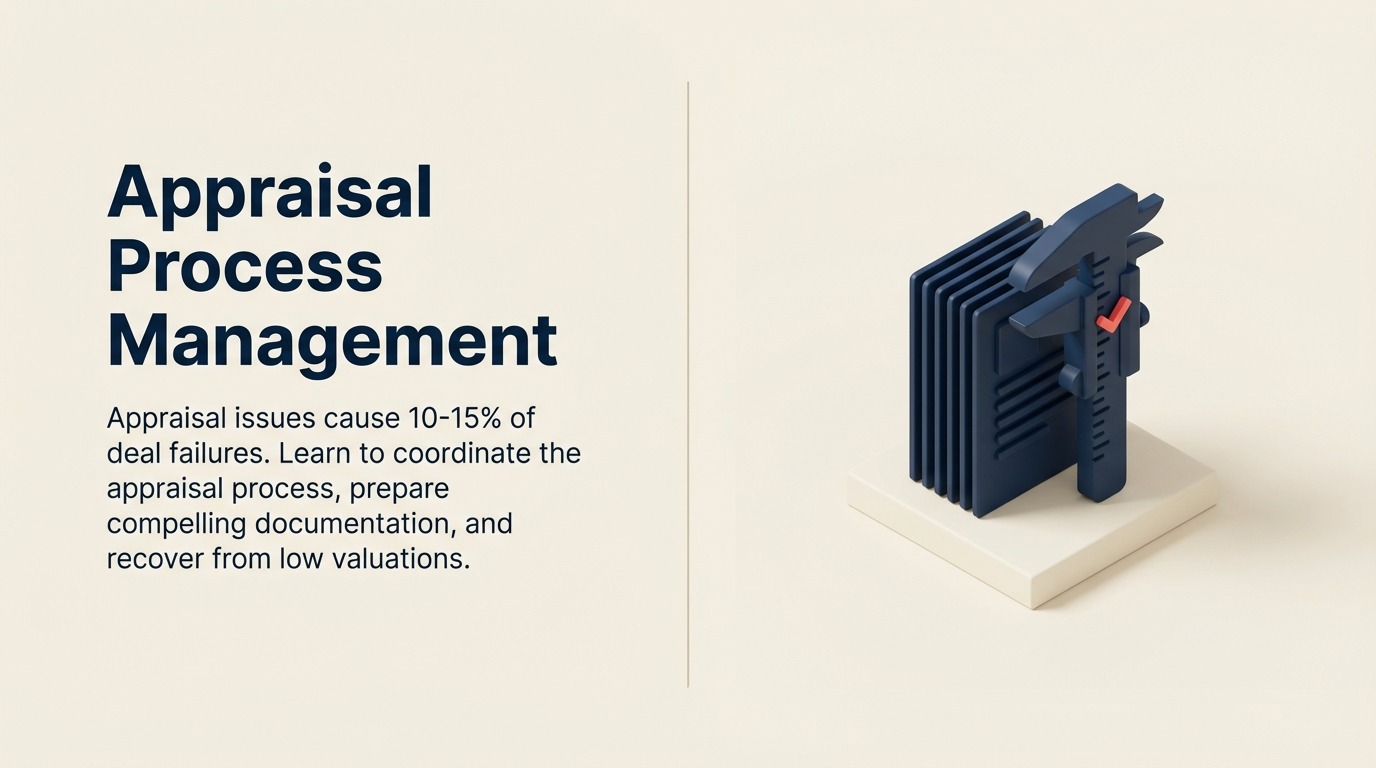 Appraisal Process Management

Appraisal issues cause 10-15% of deal failures. Learn to coordinate the appraisal process, prepare compelling documentation, and recover from low valuations.